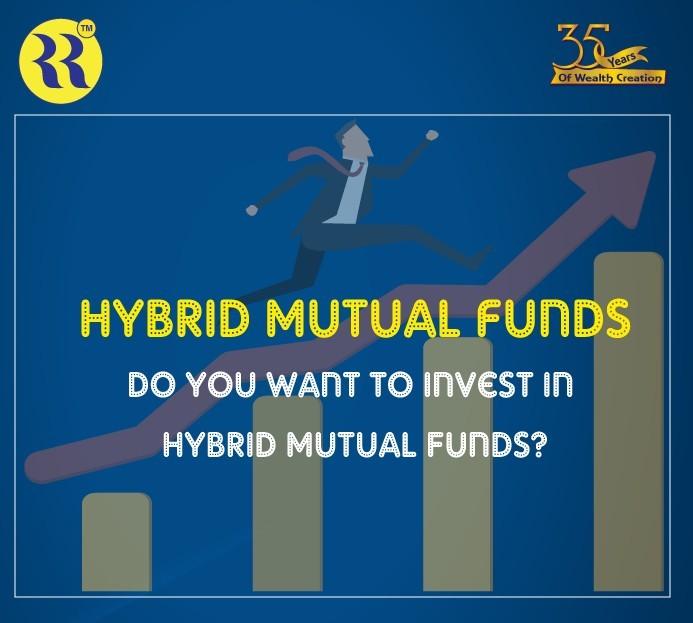 RR TM

35 Years Of Wealth Creation

HYBRID MUTUAL FUNDS

DO YOU WANT TO INVEST IN HYBRID MUTUAL FUNDS?